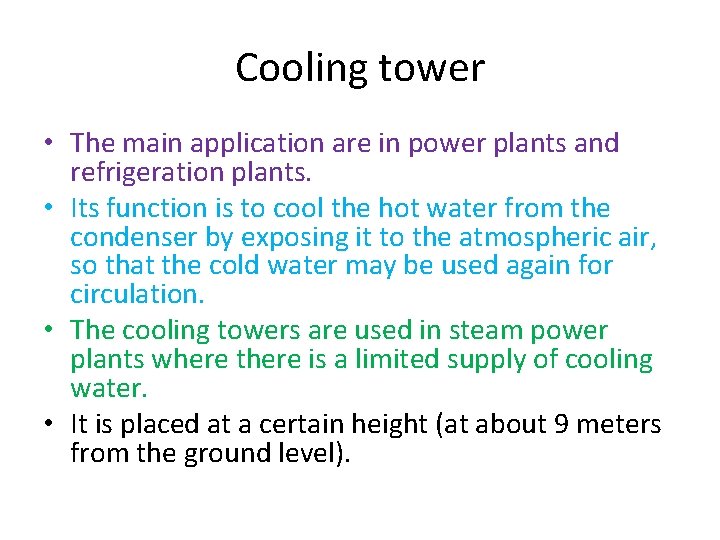 Cooling tower

• The main application are in power plants and refrigeration plants.
• Its function is to cool the hot water from the condenser by exposing it to the atmospheric air, so that the cold water may be used again for circulation.
• The cooling towers are used in steam power plants where there is a limited supply of cooling water.
• It is placed at a certain height (at about 9 meters from the ground level).